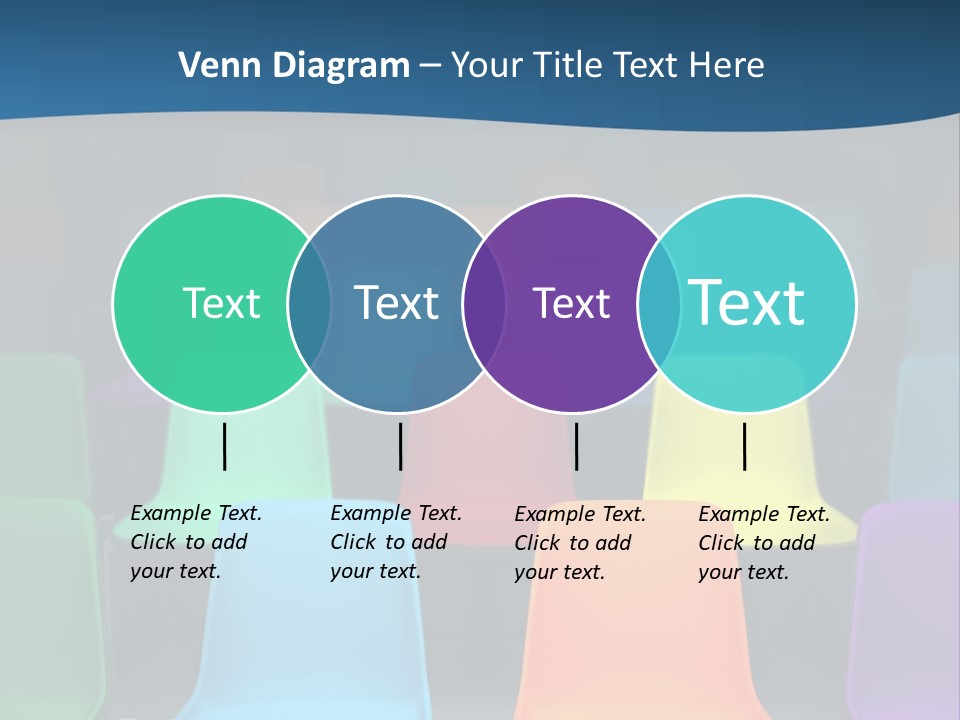 Venn Diagram – Your Title Text Here

Text

Text

Text

Text

Example Text. Click to add your text.

Example Text. Click to add your text.

Example Text. Click to add your text.

Example Text. Click to add your text.